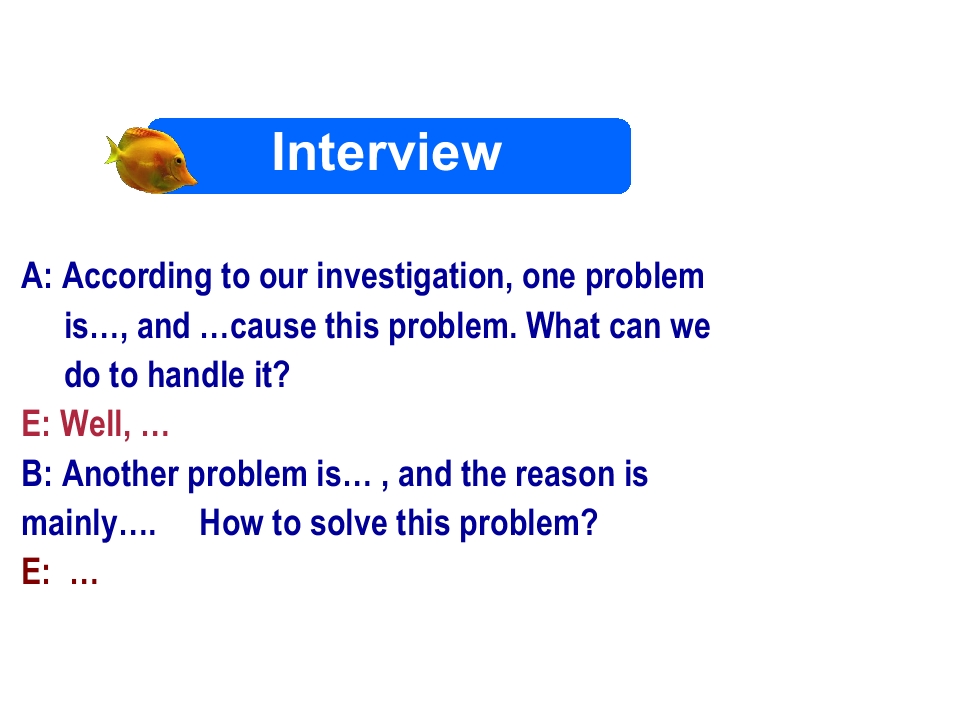 Interview

A: According to our investigation, one problem is…, and …cause this problem. What can we do to handle it?

E: Well, …

B: Another problem is… , and the reason is mainly…. How to solve this problem?

E: …